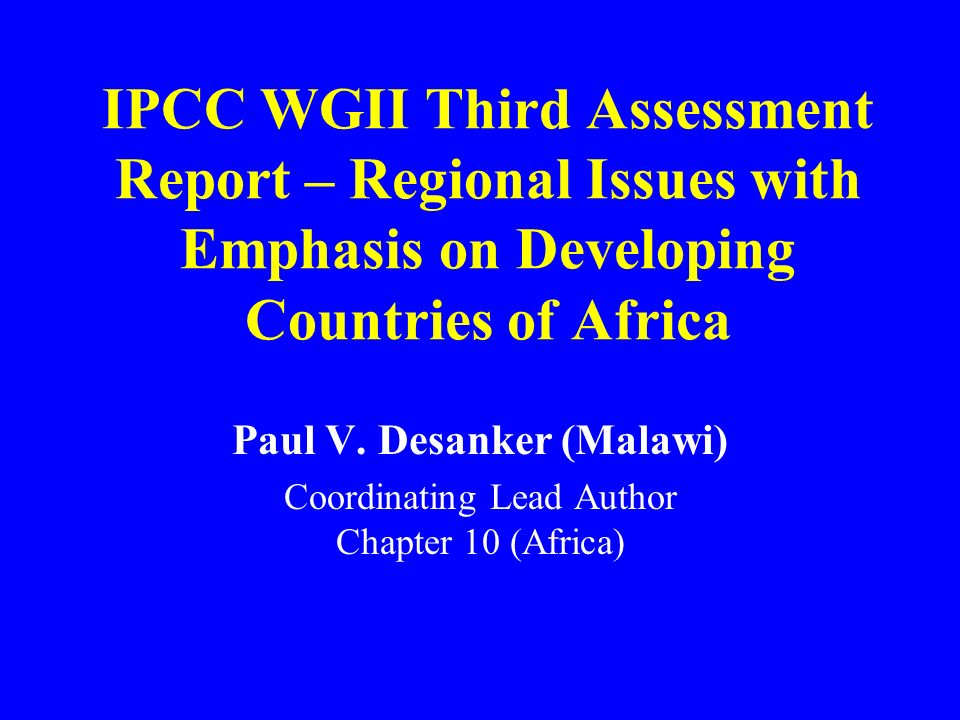 IPCC WGII Third Assessment Report – Regional Issues with Emphasis on Developing Countries of Africa

Paul V. Desanker (Malawi)

Coordinating Lead Author
Chapter 10 (Africa)